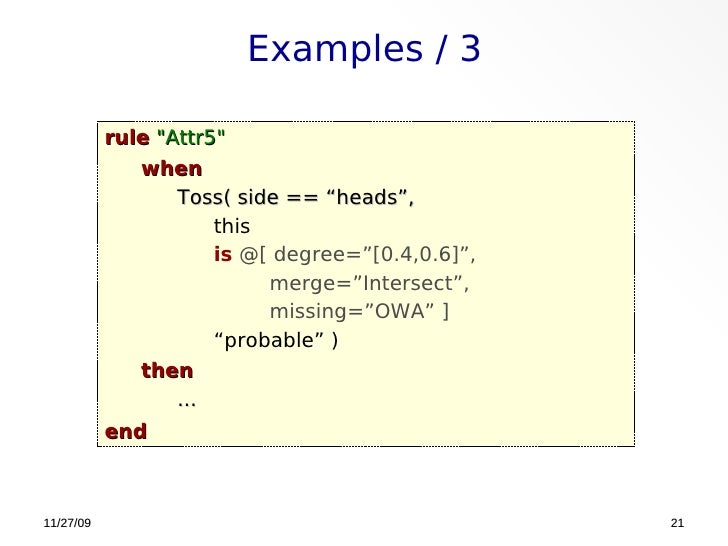 Examples / 3

rule "Attr5"
when
Toss( side == “heads”,
this
is @[ degree=”[0.4,0.6]”,
merge=”Intersect”,
missing=”OWA” ]
“probable” )
then
...
end

11/27/09

21